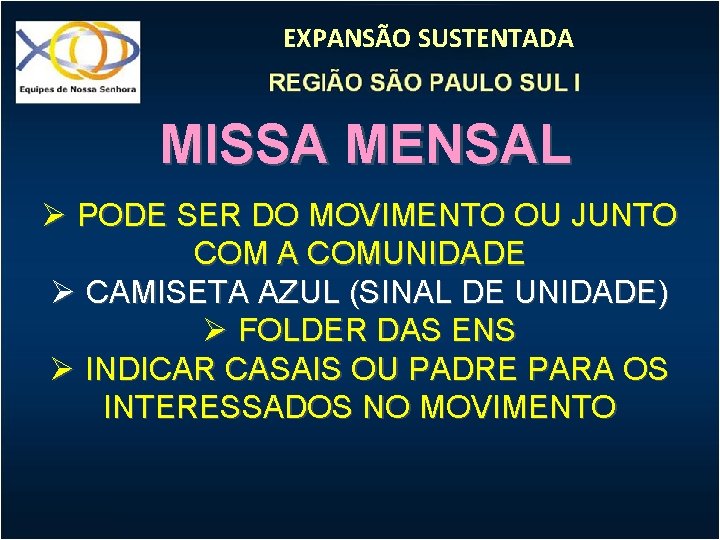 Equipes de Nossa Senhora

EXPANSÃO SUSTENTADA

REGIÃO SÃO PAULO SUL I

MISSA MENSAL

➢ PODE SER DO MOVIMENTO OU JUNTO COM A COMUNIDADE
➢ CAMISETA AZUL (SINAL DE UNIDADE)
➢ FOLDER DAS ENS
➢ INDICAR CASAIS OU PADRE PARA OS INTERESSADOS NO MOVIMENTO